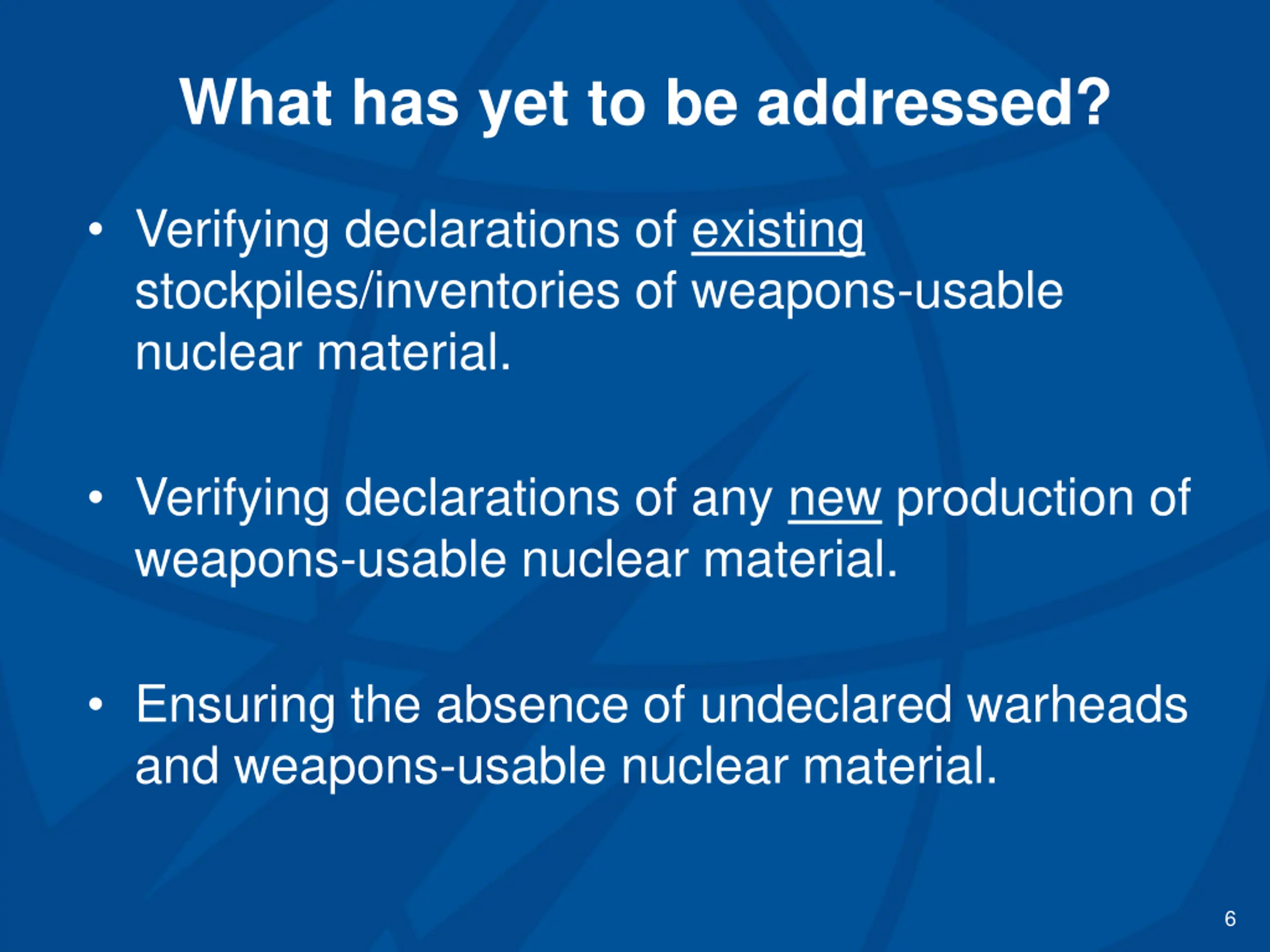 What has yet to be addressed?

• Verifying declarations of existing stockpiles/inventories of weapons-usable nuclear material.

• Verifying declarations of any new production of weapons-usable nuclear material.

• Ensuring the absence of undeclared warheads and weapons-usable nuclear material.

6